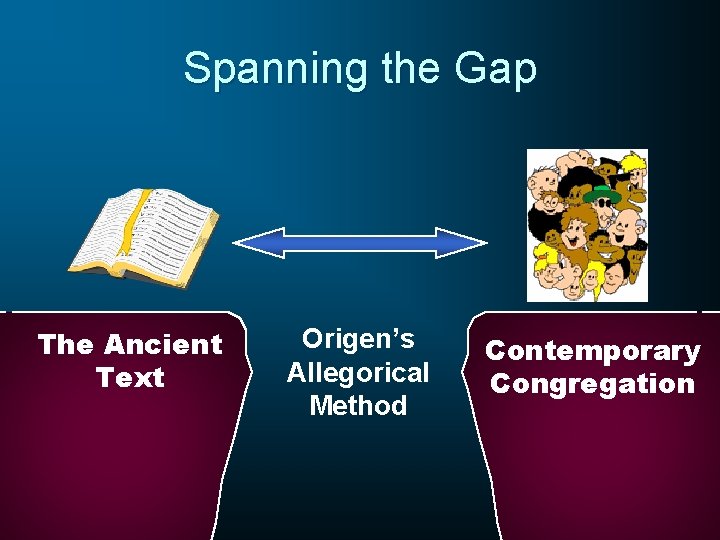 Spanning the Gap

The Ancient Text

Origen's Allegorical Method

Contemporary Congregation